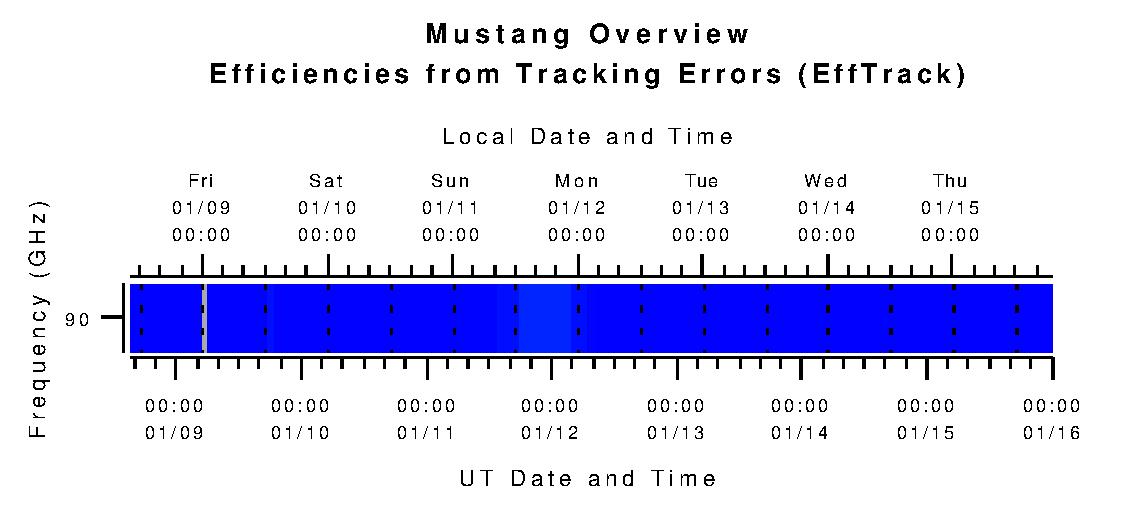 Mustang Overview
Efficiencies from Tracking Errors (EffTrack)

Local Date and Time

Fri 01/09 00:00
Sat 01/10 00:00
Sun 01/11 00:00
Mon 01/12 00:00
Tue 01/13 00:00
Wed 01/14 00:00
Thu 01/15 00:00

Frequency (GHz)

90

00:00 01/09
00:00 01/10
00:00 01/11
00:00 01/12
00:00 01/13
00:00 01/14
00:00 01/15
00:00 01/16

UT Date and Time